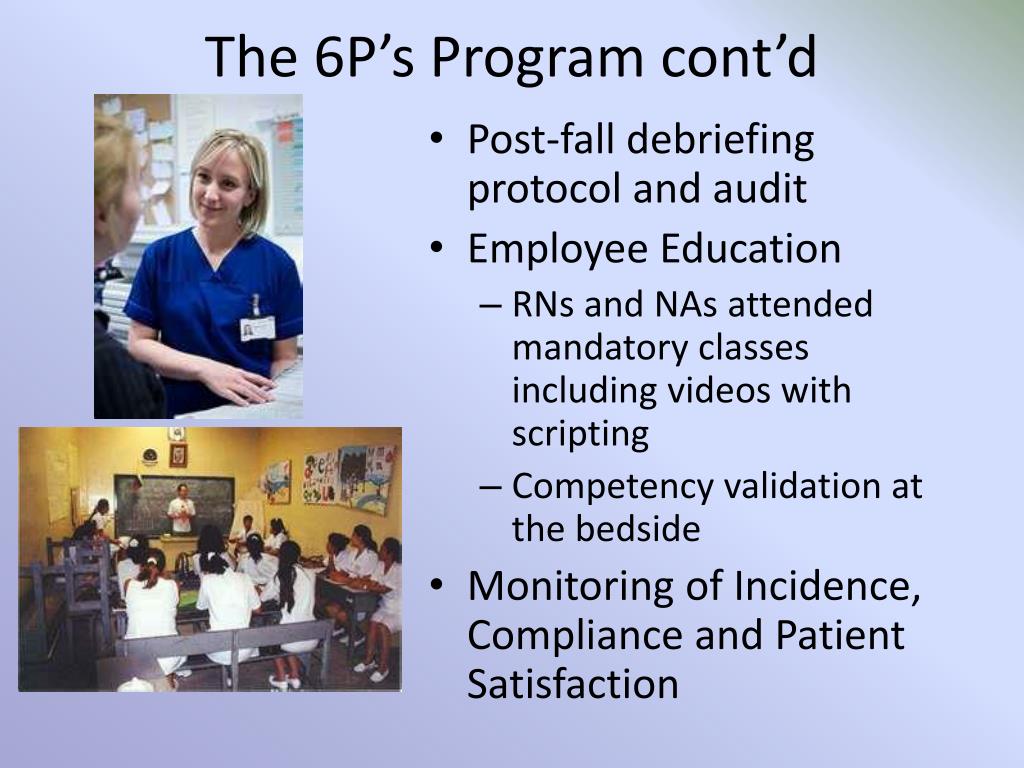 The 6P’s Program cont’d

• Post-fall debriefing protocol and audit
• Employee Education
– RNs and NAs attended mandatory classes including videos with scripting
– Competency validation at the bedside
• Monitoring of Incidence, Compliance and Patient Satisfaction